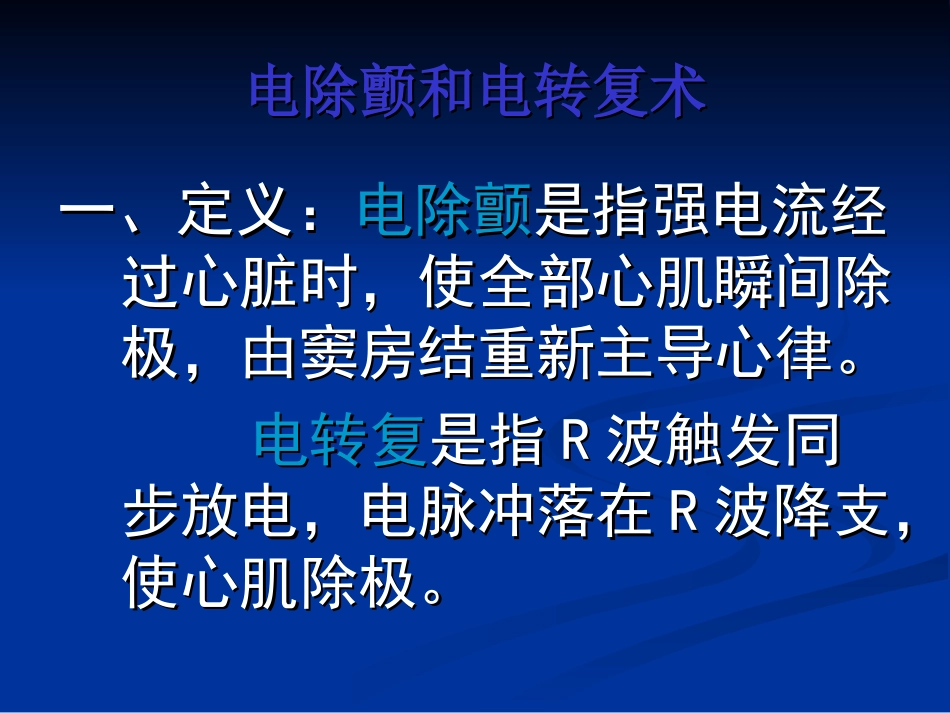 电除颤和电转复术

一、定义：电除颤是指强电流经过心脏时，使全部心肌瞬间除极，由窦房结重新主导心律。

电转复是指 R 波触发同步放电，电脉冲落在 R 波降支，使心肌除极。